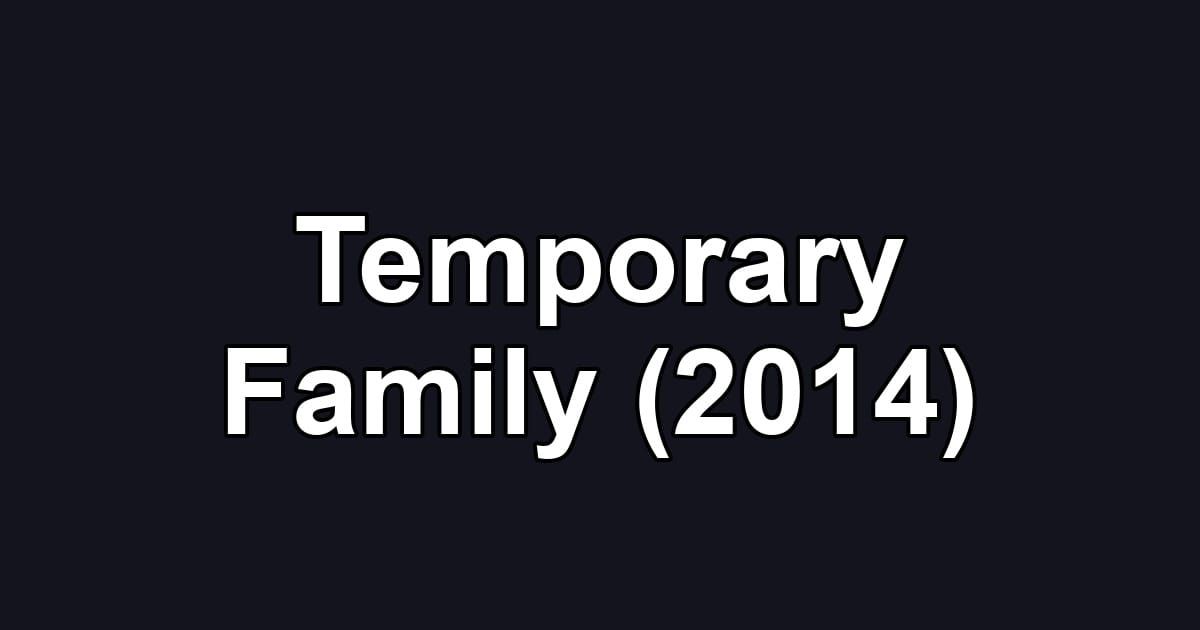 Temporary Family (2014)